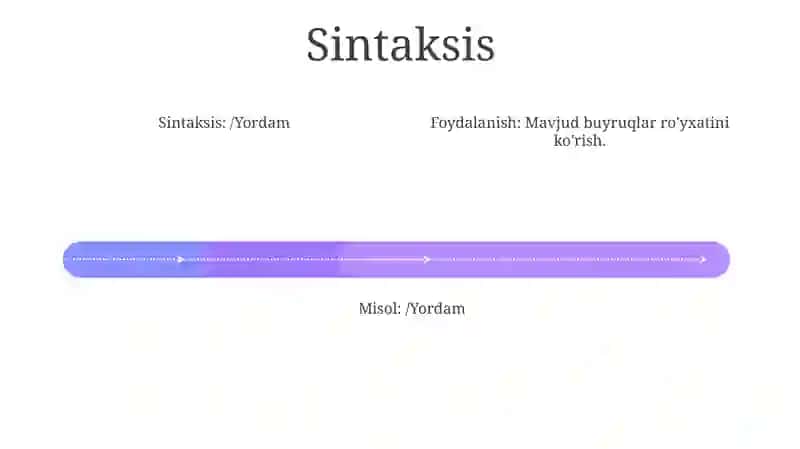 Sintaksis

Sintaksis: /Yordam

Foydalanish: Mavjud buyruqlar ro'yxatini ko'rish.

Misol: /Yordam